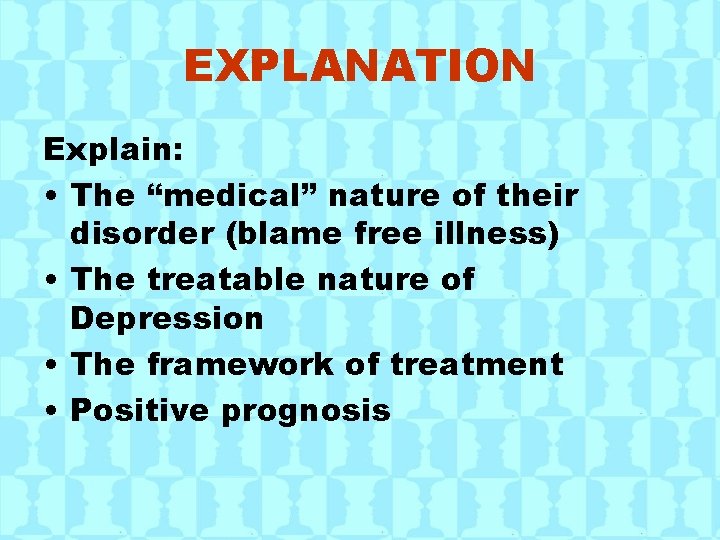 EXPLANATION

Explain:

• The “medical” nature of their disorder (blame free illness)
• The treatable nature of Depression
• The framework of treatment
• Positive prognosis